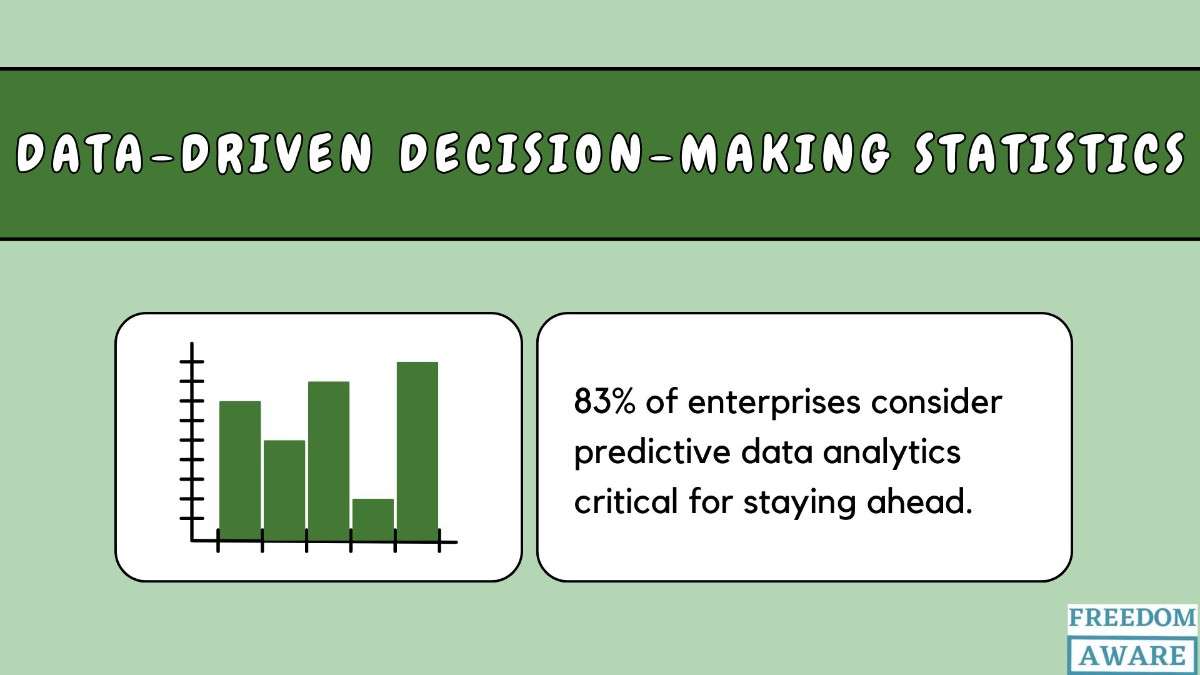 DATA-DRIVEN DECISION-MAKING STATISTICS

83% of enterprises consider predictive data analytics critical for staying ahead.

FREEDOM
AWARE